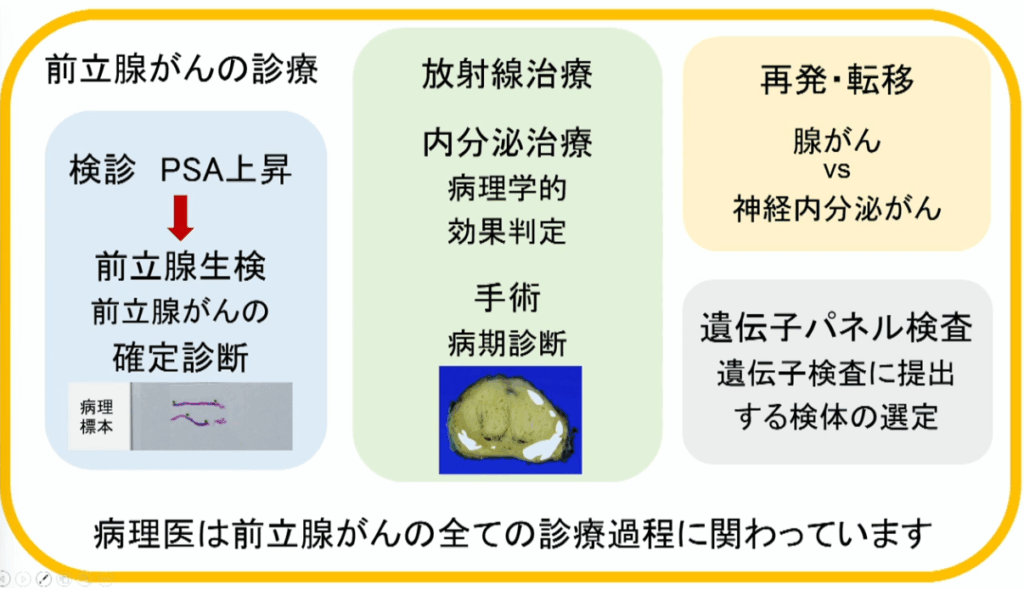 前立腺がんの診療

検診　PSA上昇

前立腺生検
前立腺がんの
確定診断

病理
標本

放射線治療

内分泌治療
病理学的
効果判定

手術
病期診断

再発・転移

腺がん
vs
神経内分泌がん

遺伝子パネル検査
遺伝子検査に提出
する検体の選定

病理医は前立腺がんの全ての診療過程に関わっています